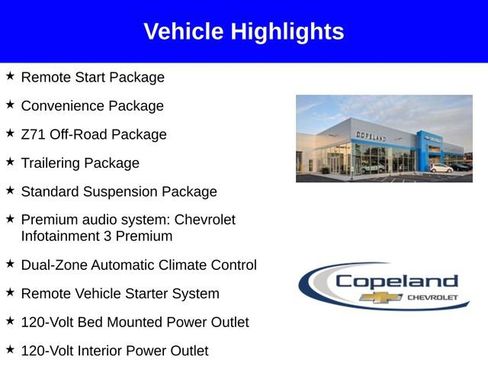 Vehicle Highlights

★ Remote Start Package

★ Convenience Package

★ Z71 Off-Road Package

★ Trailering Package

★ Standard Suspension Package

★ Premium audio system: Chevrolet Infotainment 3 Premium

★ Dual-Zone Automatic Climate Control

★ Remote Vehicle Starter System

★ 120-Volt Bed Mounted Power Outlet

★ 120-Volt Interior Power Outlet

COPELAND

Copeland
CHEVROLET